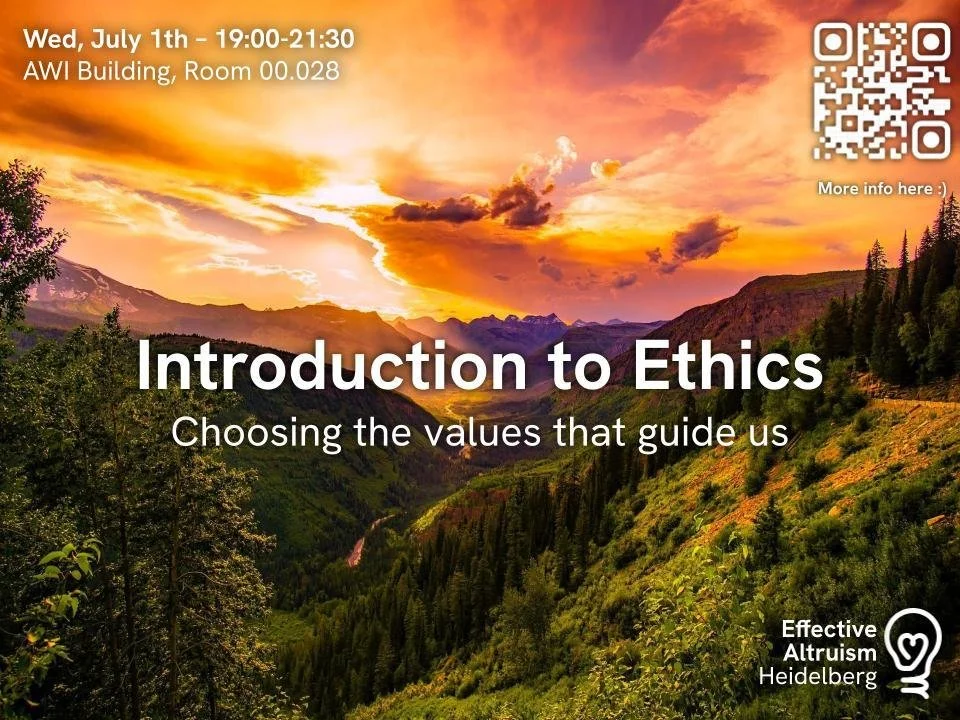 Wed, July 1th - 19:00-21:30
AWI Building, Room 00.028

More info here :)

Introduction to Ethics
Choosing the values that guide us

Effective Altruism Heidelberg